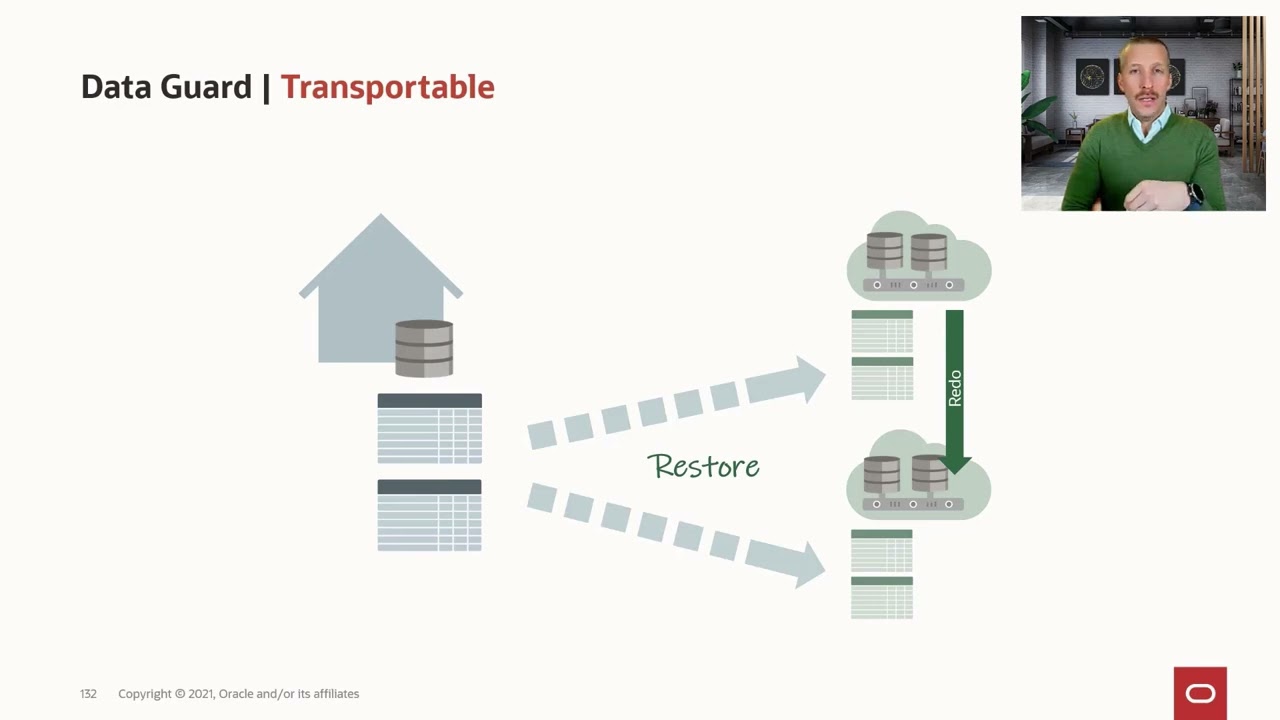 Data Guard | Transportable

Redo

Restore

132 Copyright © 2021, Oracle and/or its affiliates